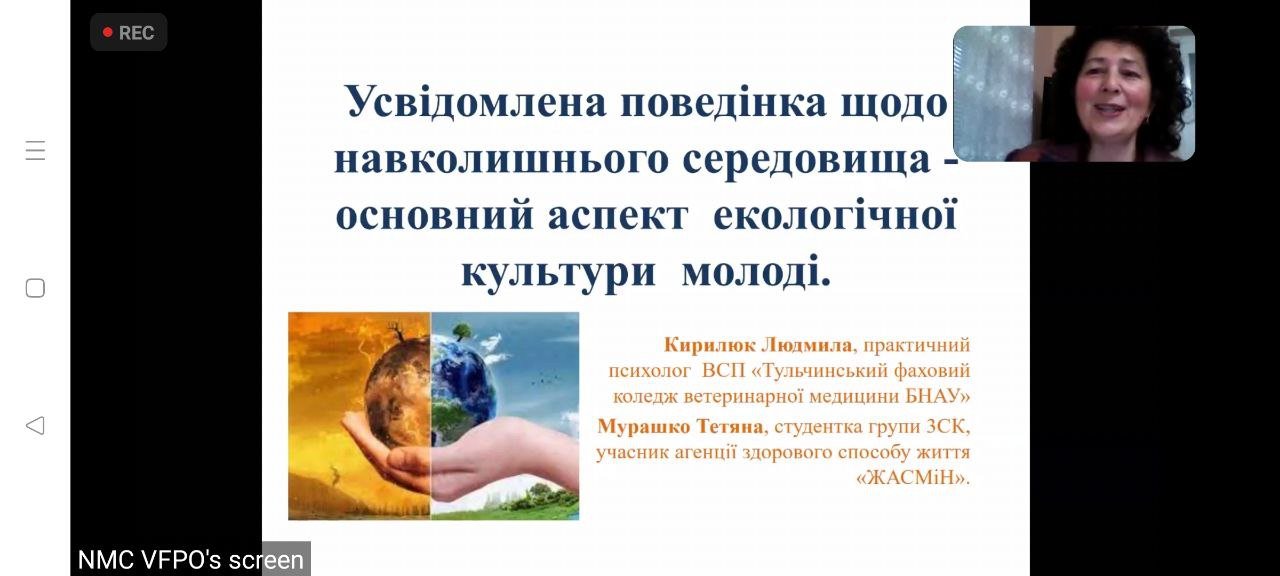 REC

Усвідомлена поведінка щодо навколишнього середовища - основний аспект екологічної культури молоді.

Кирилюк Людмила, практичний психолог ВСП «Тульчинський фаховий коледж ветеринарної медицини БНАУ»
Мурашко Тетяна, студентка групи 3СК, учасник агенції здорового способу життя «ЖАСМіН».

NMC VFPO's screen